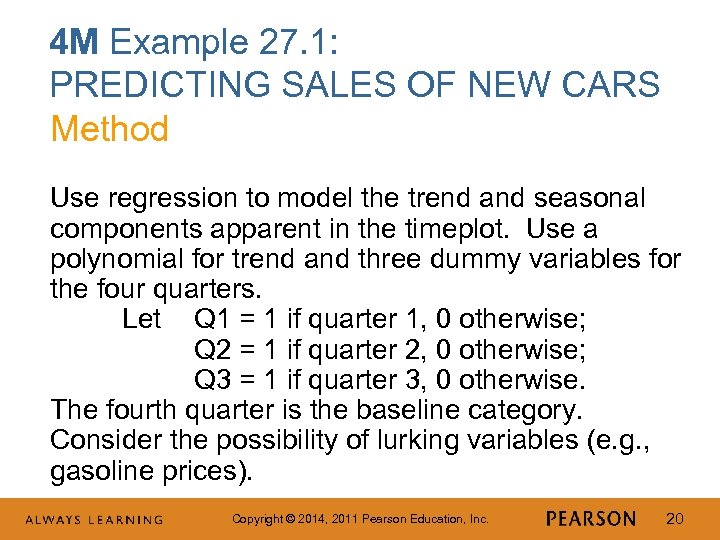 4M Example 27.1:
PREDICTING SALES OF NEW CARS
Method

Use regression to model the trend and seasonal components apparent in the timeplot. Use a polynomial for trend and three dummy variables for the four quarters.

Let Q1 = 1 if quarter 1, 0 otherwise;
Q2 = 1 if quarter 2, 0 otherwise;
Q3 = 1 if quarter 3, 0 otherwise.

The fourth quarter is the baseline category.
Consider the possibility of lurking variables (e.g., gasoline prices).

ALWAYS LEARNING Copyright © 2014, 2011 Pearson Education, Inc. PEARSON 20